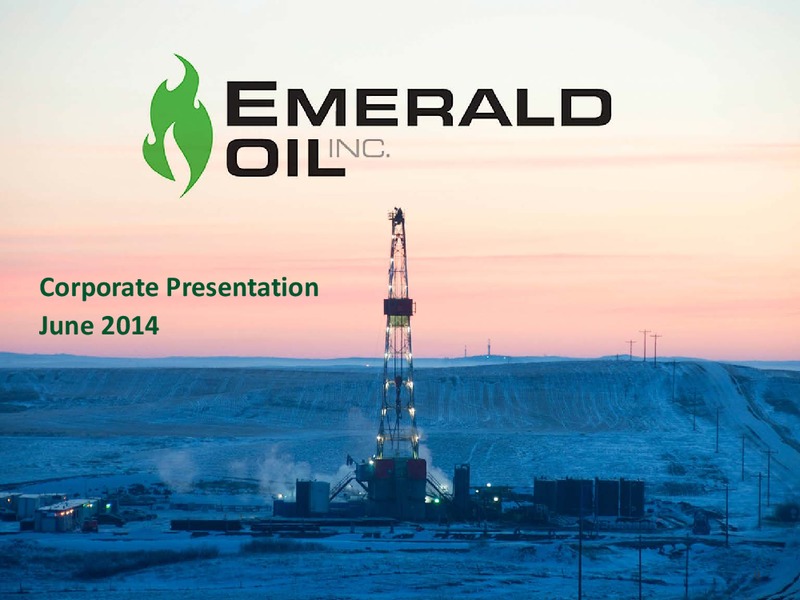 EMERALD
OIL INC.

Corporate Presentation
June 2014